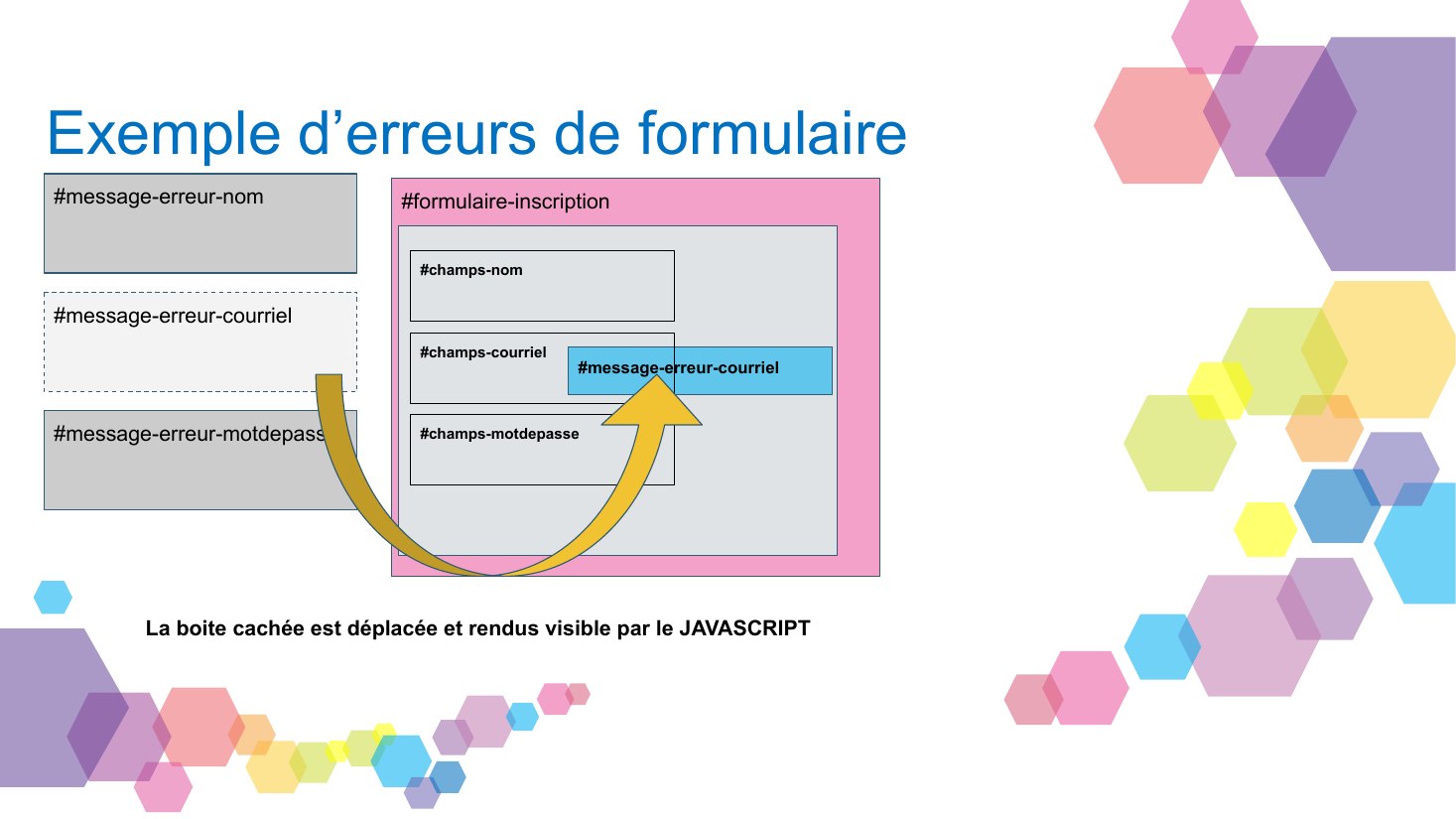 Exemple d’erreurs de formulaire

#message-erreur-nom

#message-erreur-courriel

#message-erreur-motdepass

#formulaire-inscription

#champs-nom

#champs-courriel

#message-erreur-courriel

#champs-motdepasse

La boite cachée est déplacée et rendus visible par le JAVASCRIPT